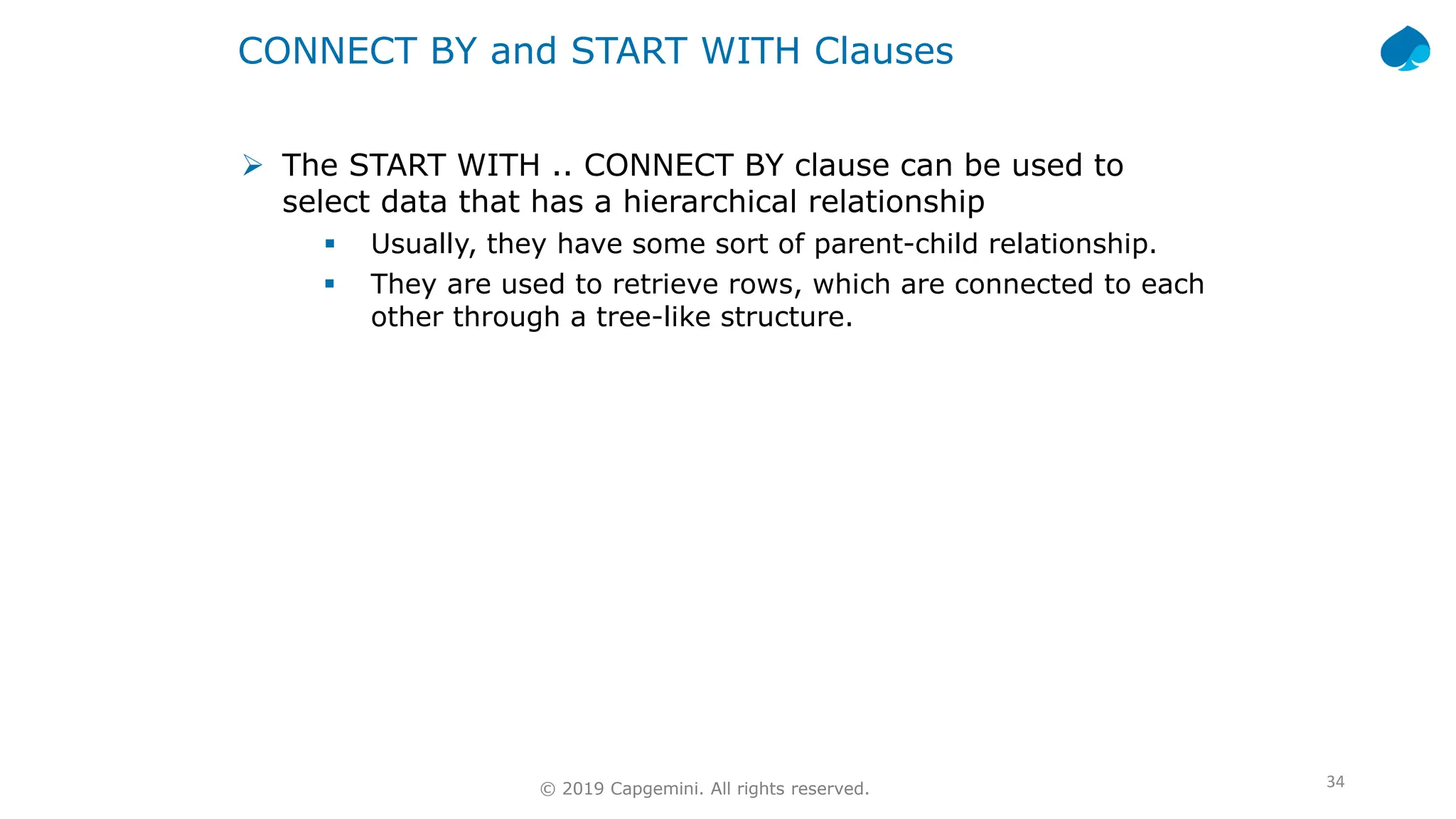 CONNECT BY and START WITH Clauses

➢ The START WITH .. CONNECT BY clause can be used to select data that has a hierarchical relationship

▪ Usually, they have some sort of parent-child relationship.

▪ They are used to retrieve rows, which are connected to each other through a tree-like structure.

© 2019 Capgemini. All rights reserved.

34